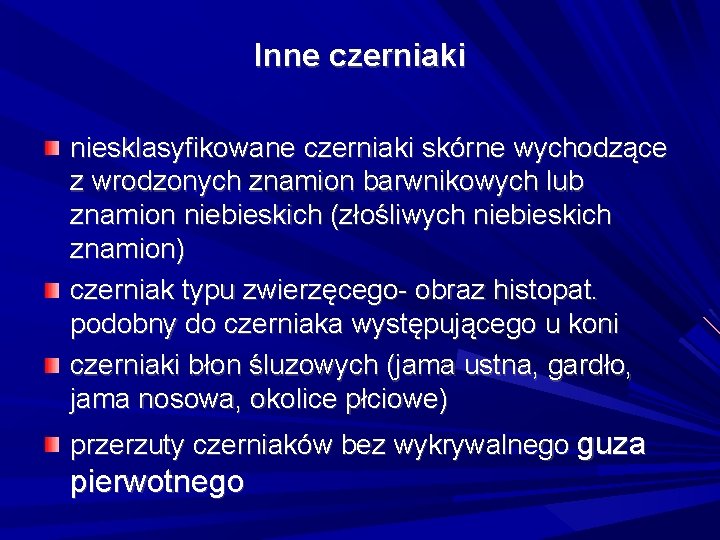 Inne czerniaki

niesklasyfikowane czerniaki skórne wychodzące z wrodzonych znamion barwnikowych lub znamion niebieskich (złośliwych niebieskich znamion)

czerniak typu zwierzęcego- obraz histopat. podobny do czerniaka występującego u koni

czerniaki błon śluzowych (jama ustna, gardło, jama nosowa, okolice płciowe)

przerzuty czerniaków bez wykrywalnego guza pierwotnego